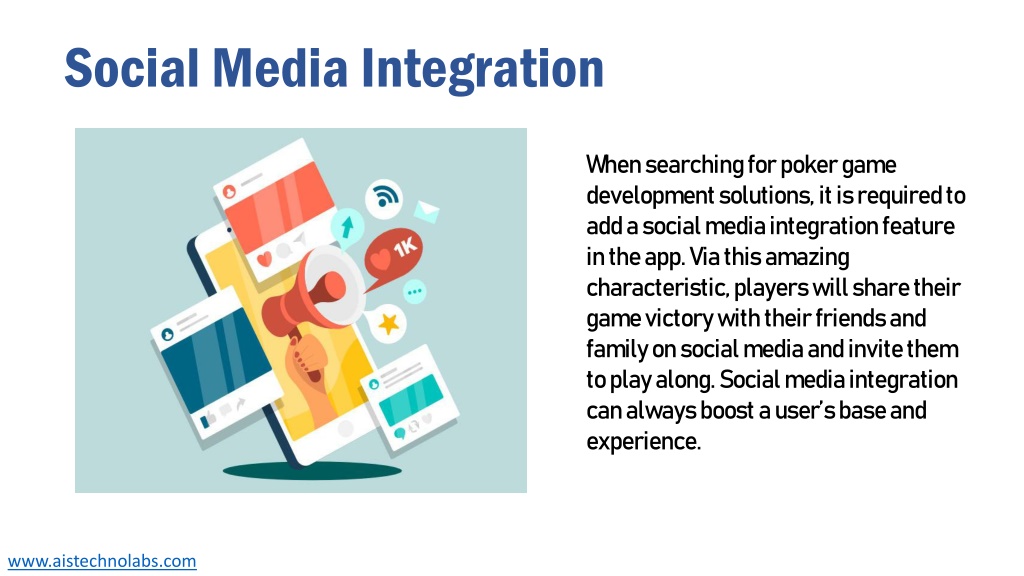 Social Media Integration

1K

When searching for poker game development solutions, it is required to add a social media integration feature in the app. Via this amazing characteristic, players will share their game victory with their friends and family on social media and invite them to play along. Social media integration can always boost a user's base and experience.

www.aistechnolabs.com